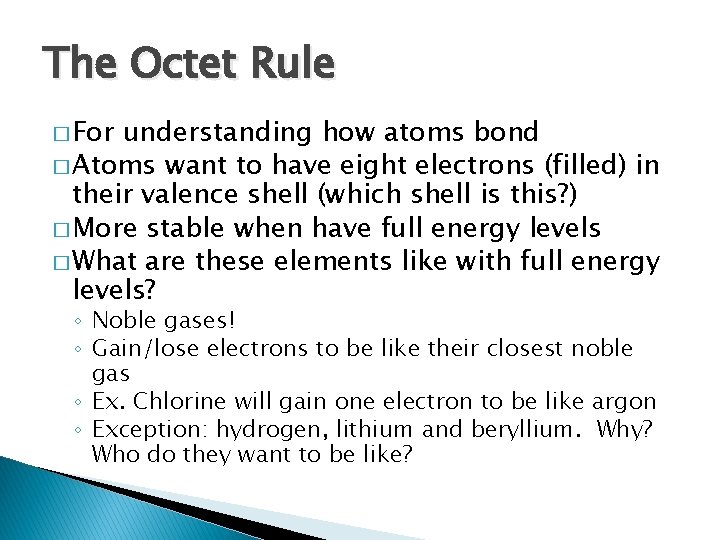 The Octet Rule

□ For understanding how atoms bond
□ Atoms want to have eight electrons (filled) in their valence shell (which shell is this?)
□ More stable when have full energy levels
□ What are these elements like with full energy levels?
◦ Noble gases!
◦ Gain/lose electrons to be like their closest noble gas
◦ Ex. Chlorine will gain one electron to be like argon
◦ Exception: hydrogen, lithium and beryllium. Why? Who do they want to be like?